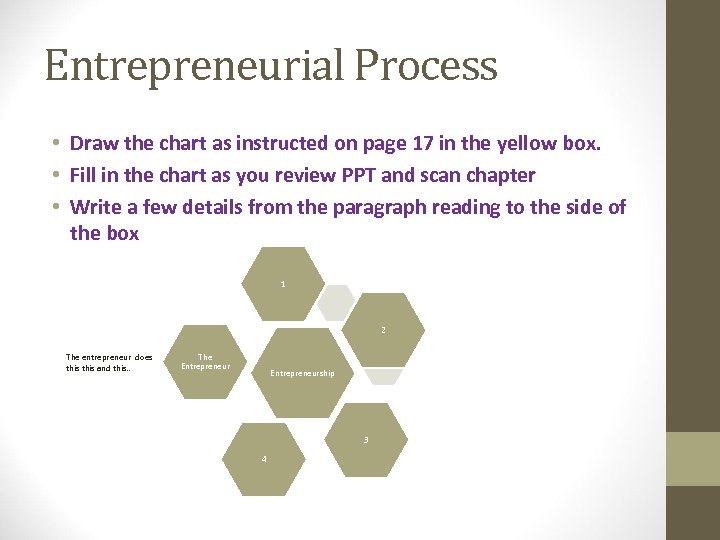 Entrepreneurial Process

• Draw the chart as instructed on page 17 in the yellow box.
• Fill in the chart as you review PPT and scan chapter
• Write a few details from the paragraph reading to the side of the box

1

2

The entrepreneur does this this and this..

The Entrepreneur

Entrepreneurship

3

4